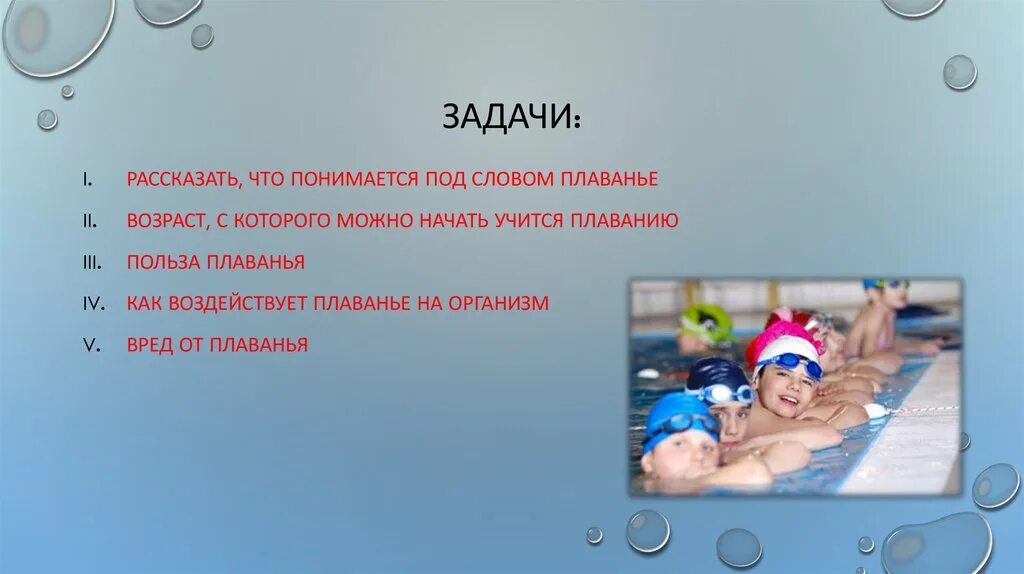 ЗАДАЧИ:

I. РАССКАЗАТЬ, ЧТО ПОНИМАЕТСЯ ПОД СЛОВОМ ПЛАВАНЬЕ

II. ВОЗРАСТ, С КОТОРОГО МОЖНО НАЧАТЬ УЧИТСЯ ПЛАВАНИЮ

III. ПОЛЬЗА ПЛАВАНЬЯ

IV. КАК ВОЗДЕЙСТВУЕТ ПЛАВАНЬЕ НА ОРГАНИЗМ

V. ВРЕД ОТ ПЛАВАНЬЯ